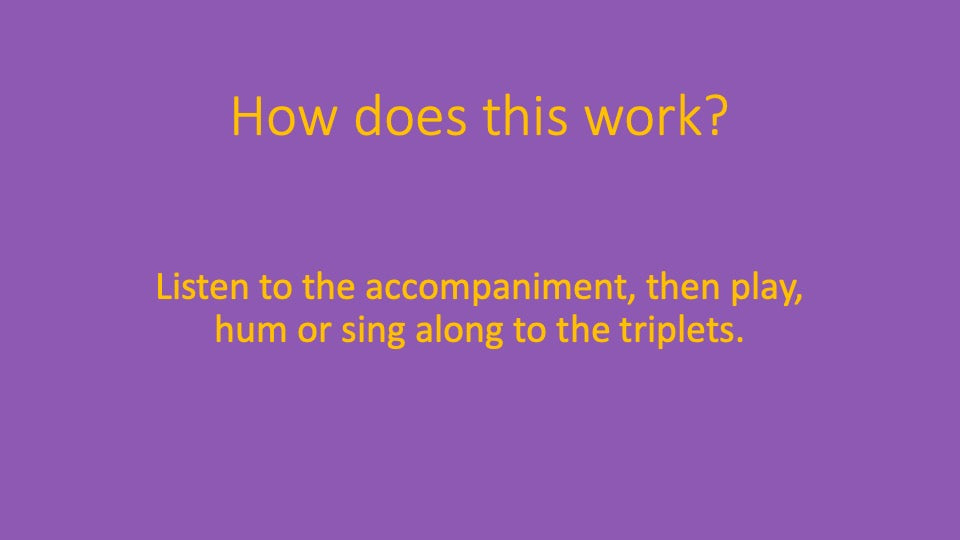 How does this work?

Listen to the accompaniment, then play, hum or sing along to the triplets.